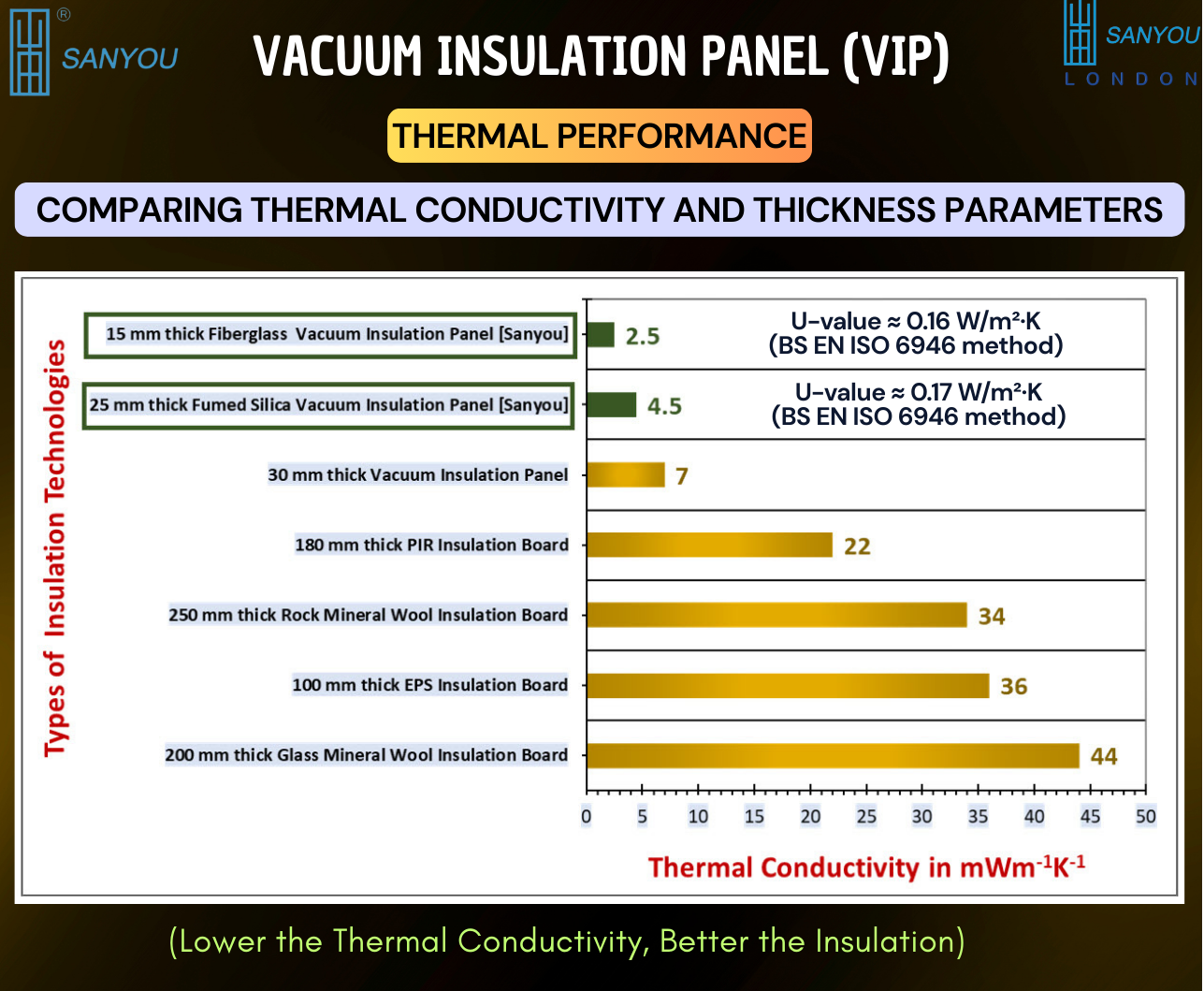 ® SANYOU

VACUUM INSULATION PANEL (VIP)

SANYOU
LONDON

THERMAL PERFORMANCE

COMPARING THERMAL CONDUCTIVITY AND THICKNESS PARAMETERS

Types of Insulation Technologies

15 mm thick Fiberglass Vacuum Insulation Panel [Sanyou] 2.5 U-value ≈ 0.16 W/m²·K (BS EN ISO 6946 method)

25 mm thick Fumed Silica Vacuum Insulation Panel [Sanyou] 4.5 U-value ≈ 0.17 W/m²·K (BS EN ISO 6946 method)

30 mm thick Vacuum Insulation Panel 7

180 mm thick PIR Insulation Board 22

250 mm thick Rock Mineral Wool Insulation Board 34

100 mm thick EPS Insulation Board 36

200 mm thick Glass Mineral Wool Insulation Board 44

0 5 10 15 20 25 30 35 40 45 50

Thermal Conductivity in $mWm^{-1}K^{-1}$

(Lower the Thermal Conductivity, Better the Insulation)